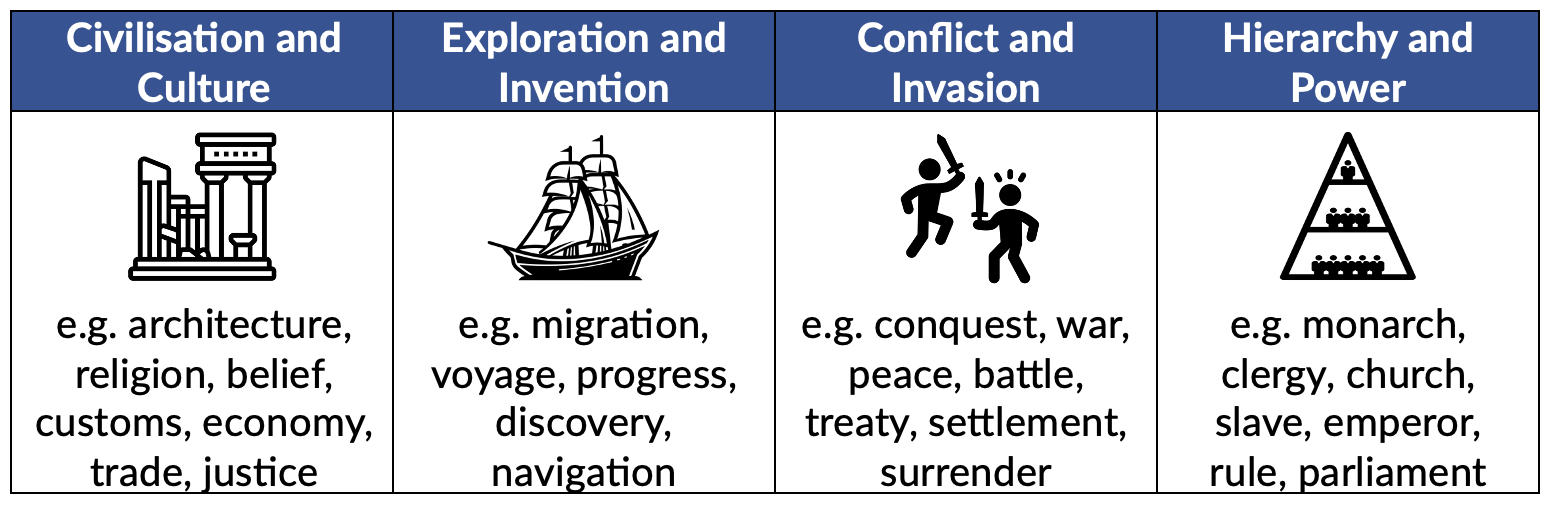 | Civilisation and Culture | Exploration and Invention | Conflict and Invasion | Hierarchy and Power |
|---|---|---|---|
| e.g. architecture, religion, belief, customs, economy, trade, justice | e.g. migration, voyage, progress, discovery, navigation | e.g. conquest, war, peace, battle, treaty, settlement, surrender | e.g. monarch, clergy, church, slave, emperor, rule, parliament |